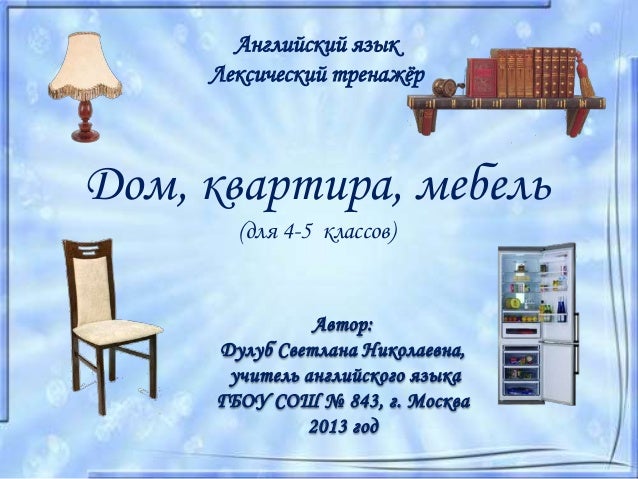 Английский язык
Лексический тренажёр

Дом, квартира, мебель
(для 4-5 классов)

Автор:
Дулуб Светлана Николаевна,
учитель английского языка
ГБОУ СОШ № 843, г. Москва
2013 год